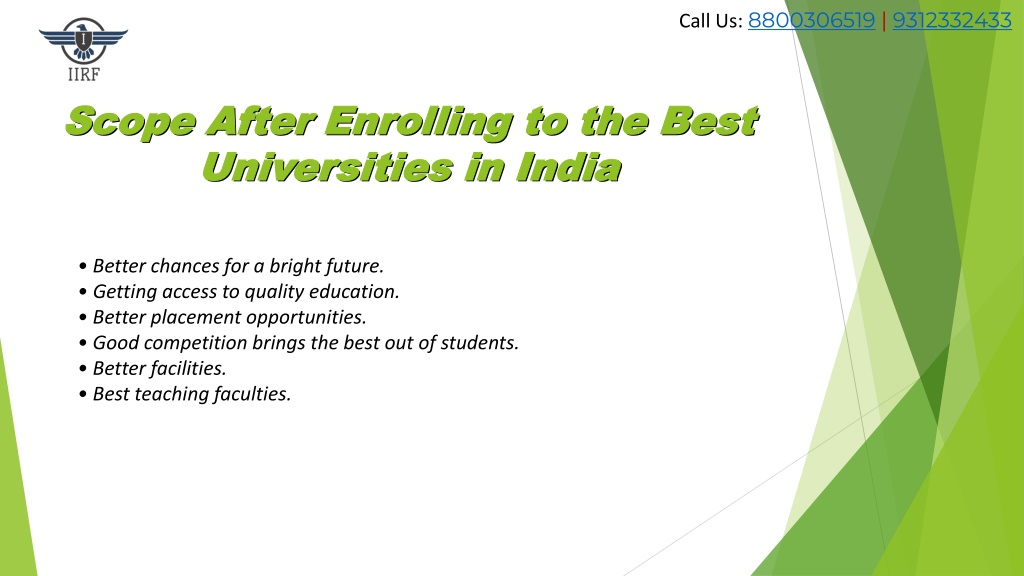 IIRF

Call Us: 8800306519 | 9312332433

Scope After Enrolling to the Best Universities in India

• Better chances for a bright future.
• Getting access to quality education.
• Better placement opportunities.
• Good competition brings the best out of students.
• Better facilities.
• Best teaching faculties.